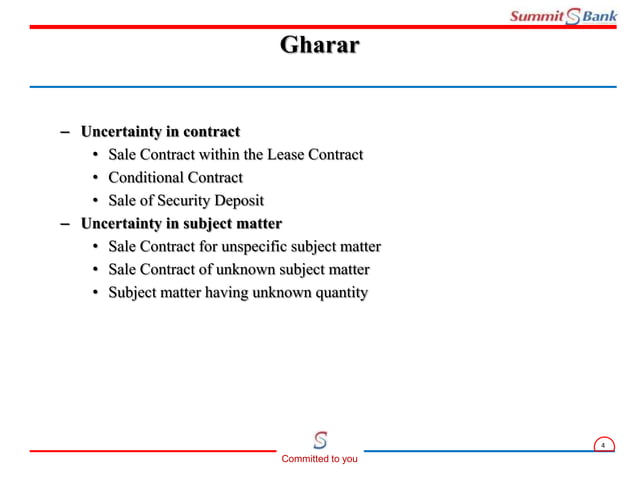 Summit S Bank

Gharar

– Uncertainty in contract
• Sale Contract within the Lease Contract
• Conditional Contract
• Sale of Security Deposit
– Uncertainty in subject matter
• Sale Contract for unspecific subject matter
• Sale Contract of unknown subject matter
• Subject matter having unknown quantity

S
Committed to you

4